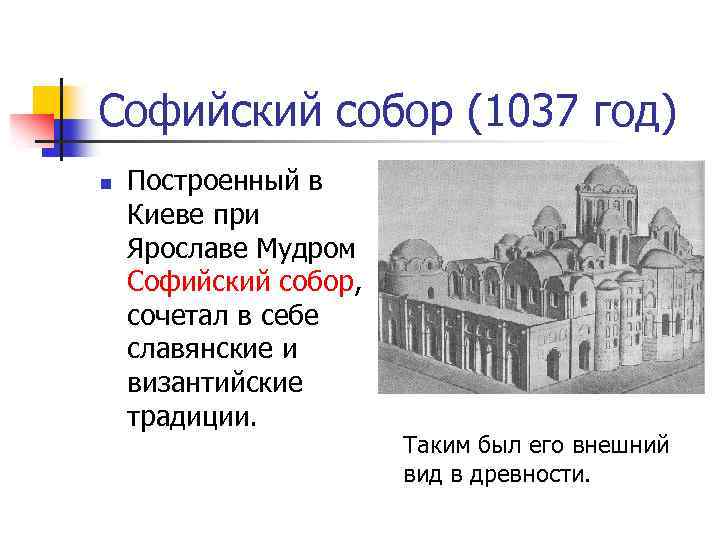 Софийский собор (1037 год)

Построенный в Киеве при Ярославе Мудром Софийский собор, сочетал в себе славянские и византийские традиции.

Таким был его внешний вид в древности.